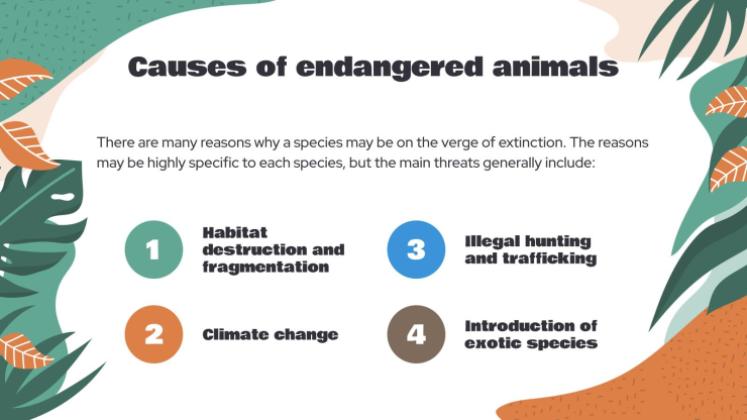 Causes of endangered animals

There are many reasons why a species may be on the verge of extinction. The reasons may be highly specific to each species, but the main threats generally include:

1
Habitat destruction and fragmentation

2
Climate change

3
Illegal hunting and trafficking

4
Introduction of exotic species